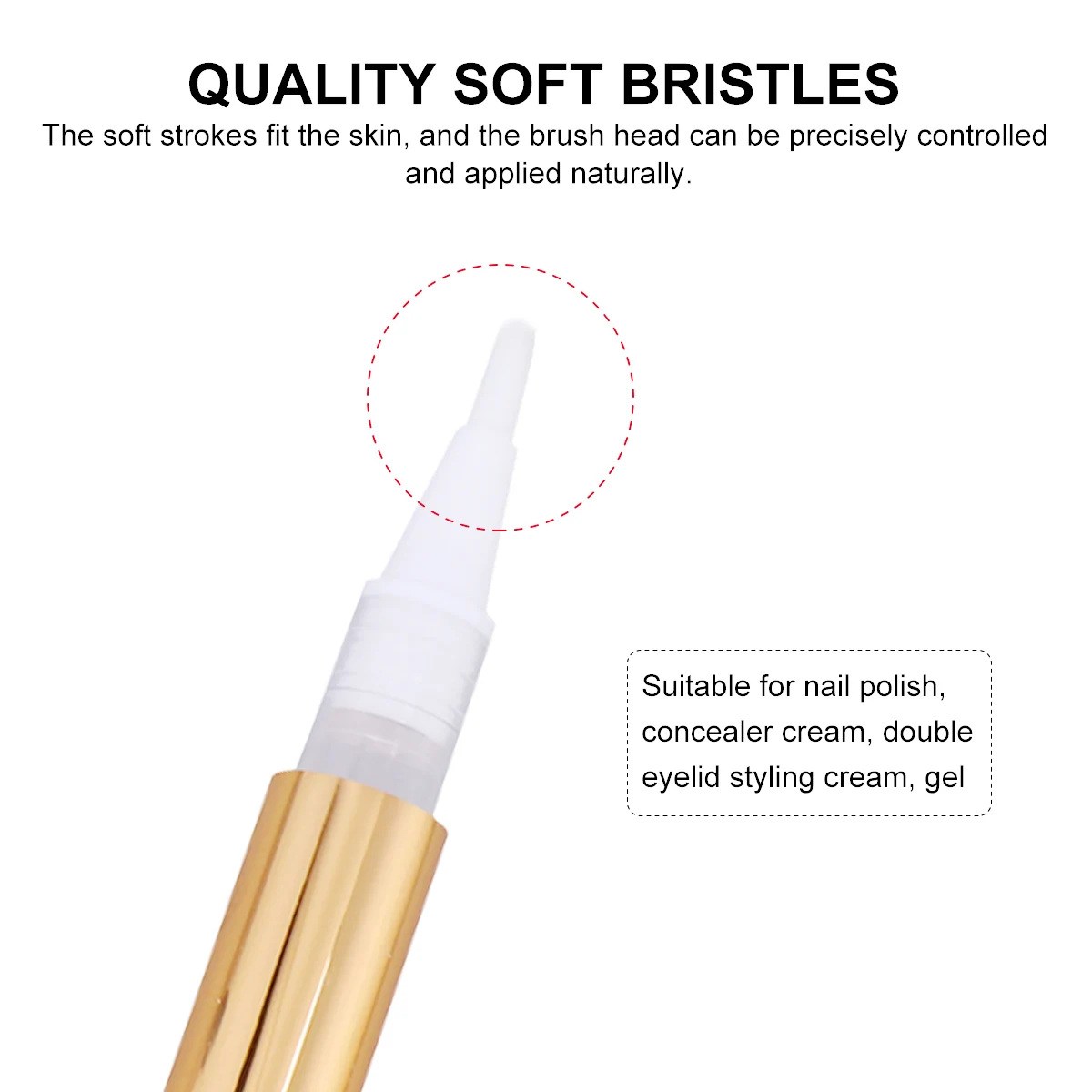 QUALITY SOFT BRISTLES

The soft strokes fit the skin, and the brush head can be precisely controlled and applied naturally.

Suitable for nail polish, concealer cream, double eyelid styling cream, gel